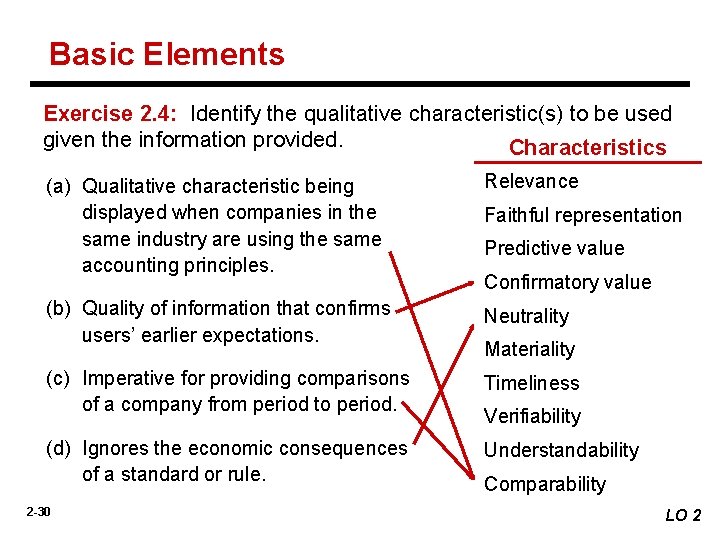 Basic Elements

Exercise 2.4: Identify the qualitative characteristic(s) to be used given the information provided.

(a) Qualitative characteristic being displayed when companies in the same industry are using the same accounting principles.

(b) Quality of information that confirms users' earlier expectations.

(c) Imperative for providing comparisons of a company from period to period.

(d) Ignores the economic consequences of a standard or rule.

Characteristics

Relevance
Faithful representation
Predictive value
Confirmatory value
Neutrality
Materiality
Timeliness
Verifiability
Understandability
Comparability

2-30

LO 2